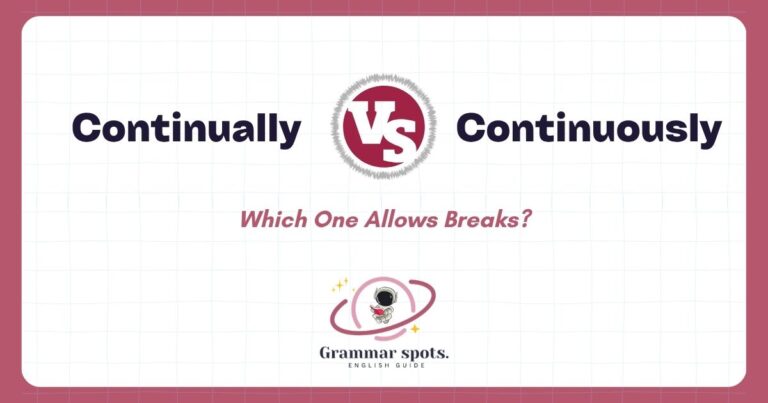 Continually VS Continuously

Which One Allows Breaks?

Grammar spots.
ENGLISH GUIDE